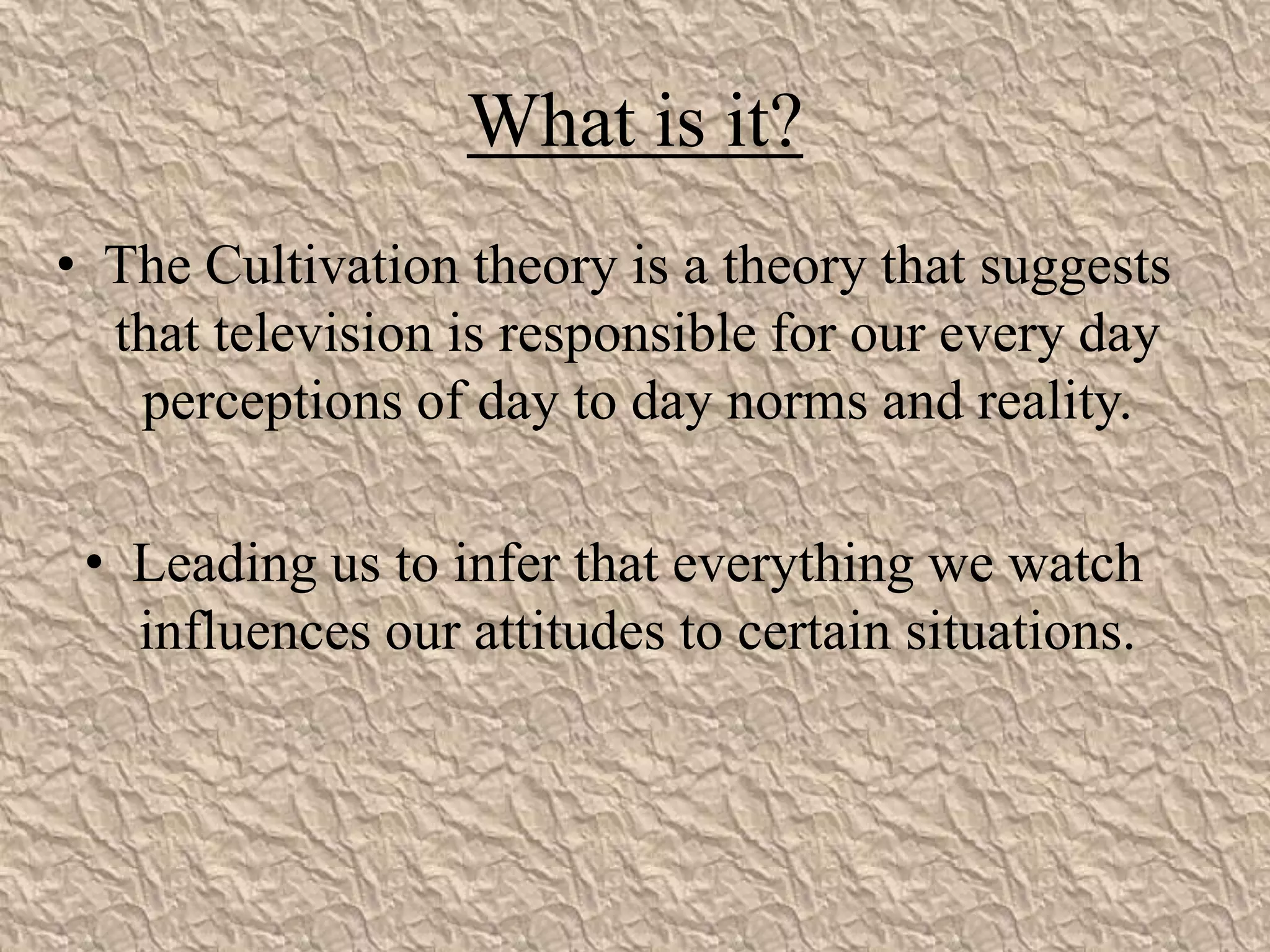 What is it?

• The Cultivation theory is a theory that suggests that television is responsible for our every day perceptions of day to day norms and reality.

• Leading us to infer that everything we watch influences our attitudes to certain situations.